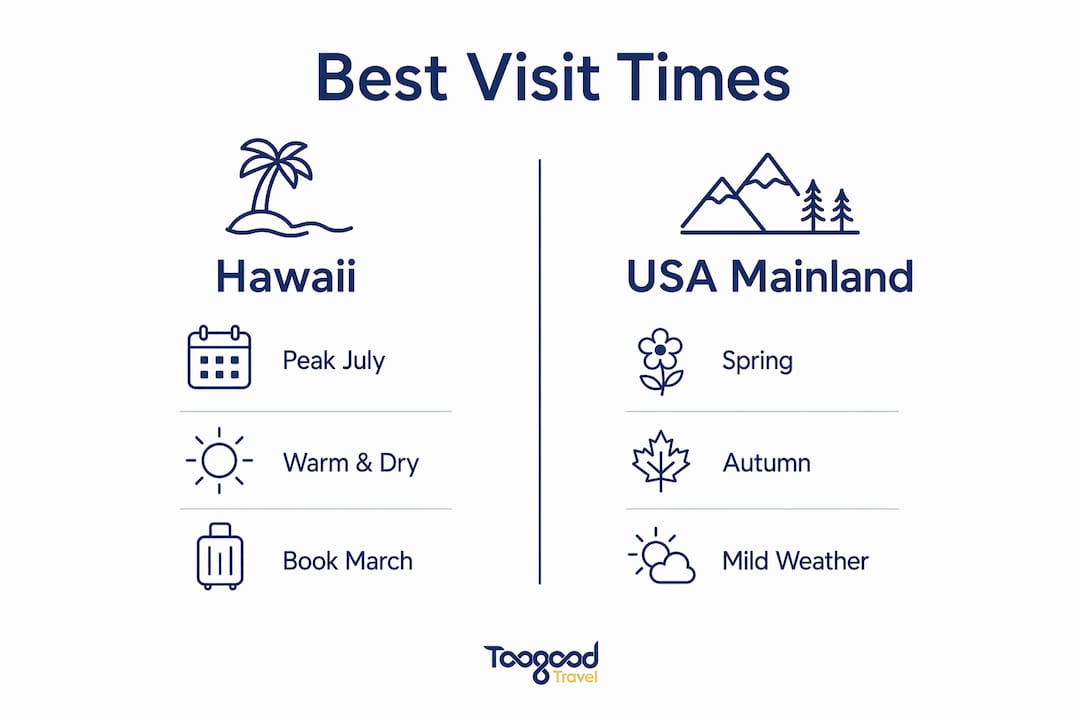 Best Visit Times

Hawaii

Peak July

Warm & Dry

Book March

USA Mainland

Spring

Autumn

Mild Weather

Toogood
Travel